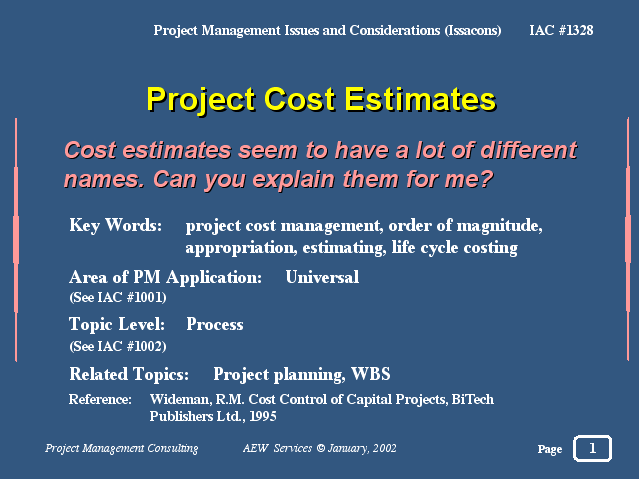 Project Management Issues and Considerations (Issacons) IAC #1328

Project Cost Estimates

Cost estimates seem to have a lot of different names. Can you explain them for me?

Key Words: project cost management, order of magnitude, appropriation, estimating, life cycle costing

Area of PM Application: Universal
(See IAC #1001)

Topic Level: Process
(See IAC #1002)

Related Topics: Project planning, WBS

Reference: Wideman, R.M. Cost Control of Capital Projects, BiTech Publishers Ltd., 1995

Project Management Consulting AEW Services © January, 2002 Page 1